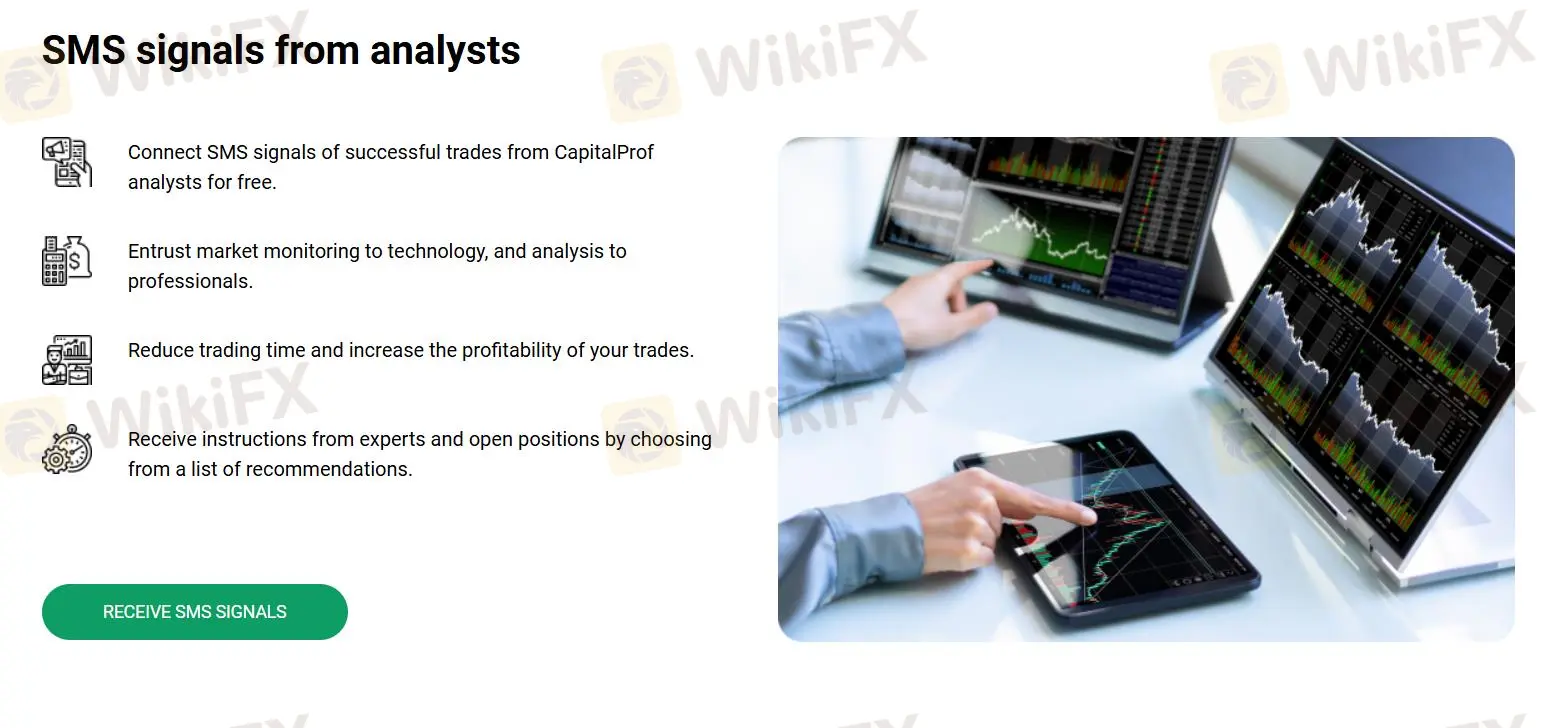 SMS signals from analysts

Connect SMS signals of successful trades from CapitalProf analysts for free.

Entrust market monitoring to technology, and analysis to professionals.

Reduce trading time and increase the profitability of your trades.

Receive instructions from experts and open positions by choosing from a list of recommendations.

RECEIVE SMS SIGNALS

WikiFX